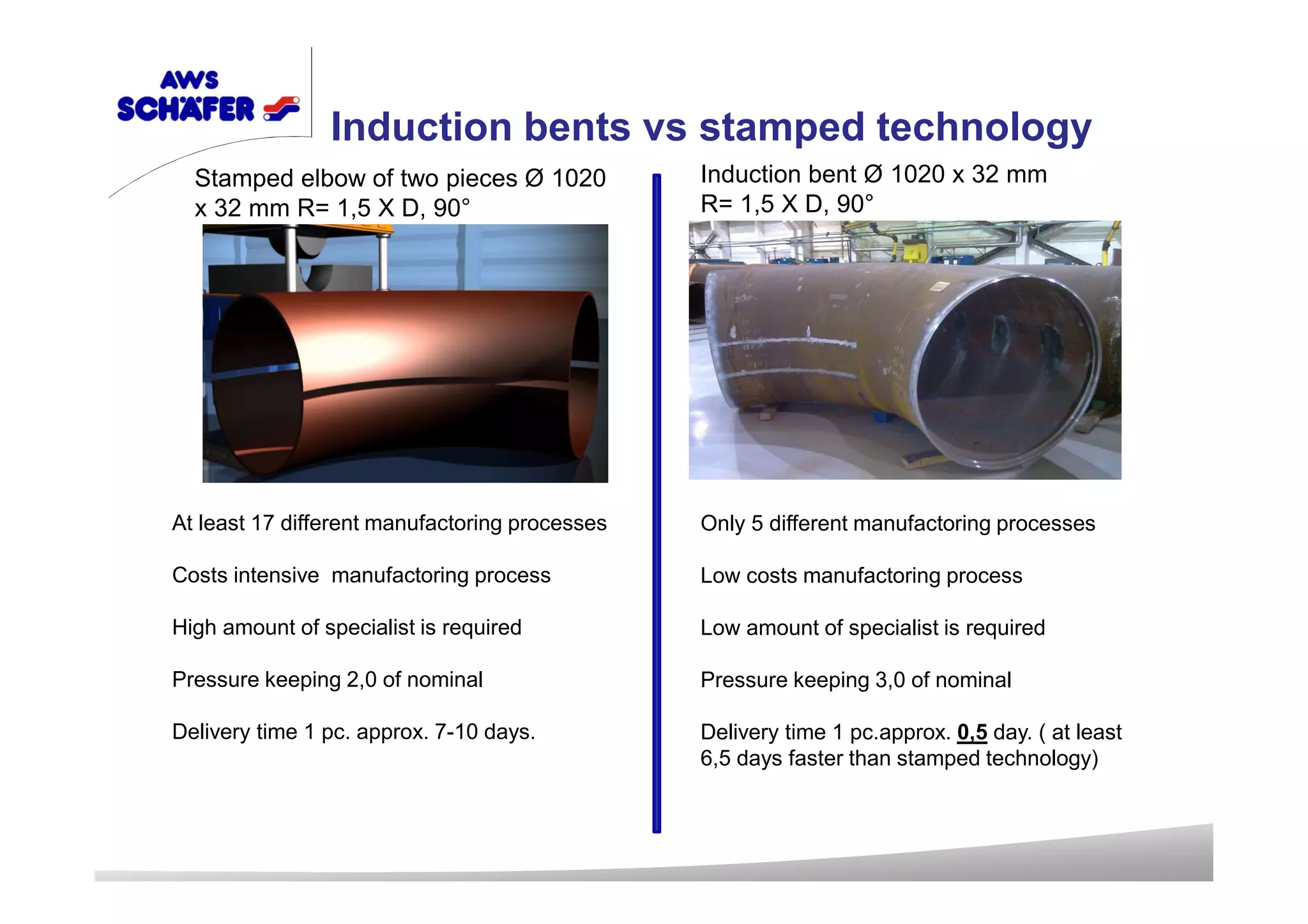 AWS SCHÄFER

Induction bents vs stamped technology

Stamped elbow of two pieces Ø 1020 x 32 mm R= 1,5 X D, 90°

At least 17 different manufactoring processes

Costs intensive manufactoring process

High amount of specialist is required

Pressure keeping 2,0 of nominal

Delivery time 1 pc. approx. 7-10 days.

Induction bent Ø 1020 x 32 mm R= 1,5 X D, 90°

Only 5 different manufactoring processes

Low costs manufactoring process

Low amount of specialist is required

Pressure keeping 3,0 of nominal

Delivery time 1 pc.approx. 0,5 day. ( at least 6,5 days faster than stamped technology)